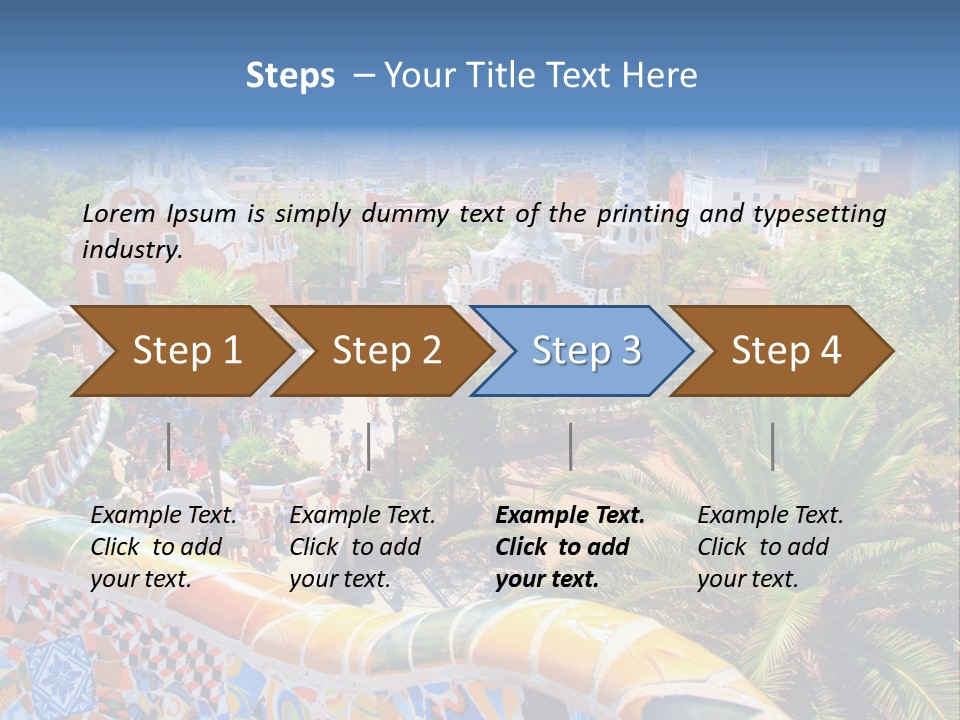 Steps – Your Title Text Here

Lorem Ipsum is simply dummy text of the printing and typesetting industry.

Step 1

Step 2

Step 3

Step 4

Example Text. Click to add your text.

Example Text. Click to add your text.

Example Text. Click to add your text.

Example Text. Click to add your text.